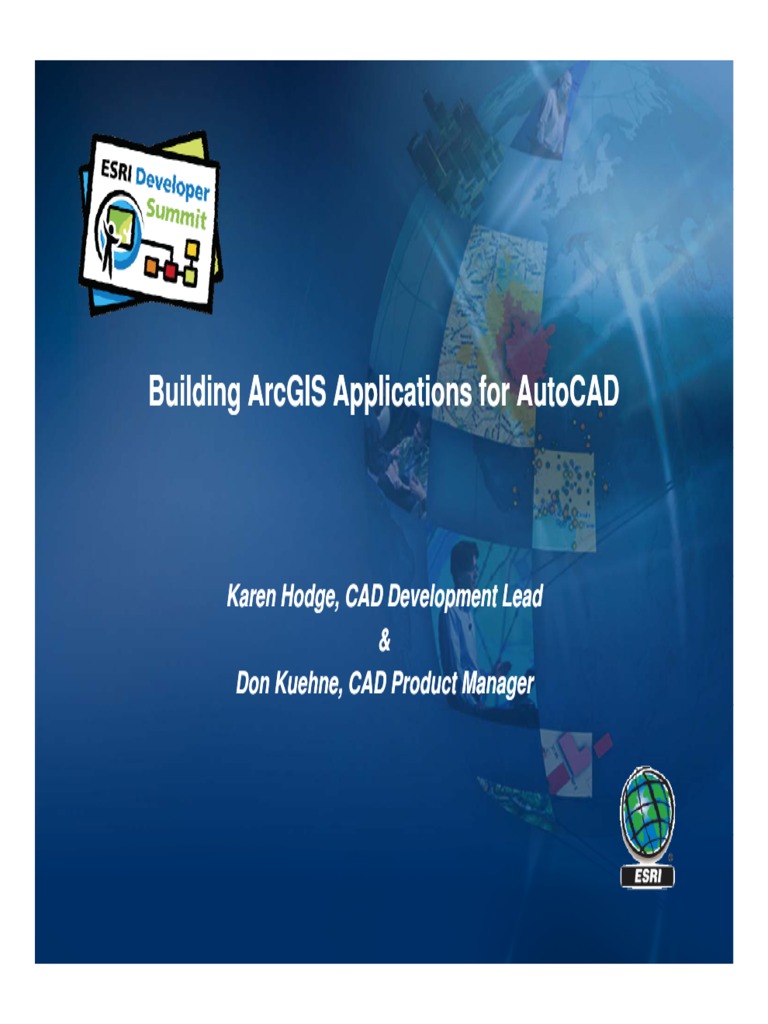 ESRI Developer Summit

Building ArcGIS Applications for AutoCAD

Karen Hodge, CAD Development Lead
&
Don Kuehne, CAD Product Manager

ESRI